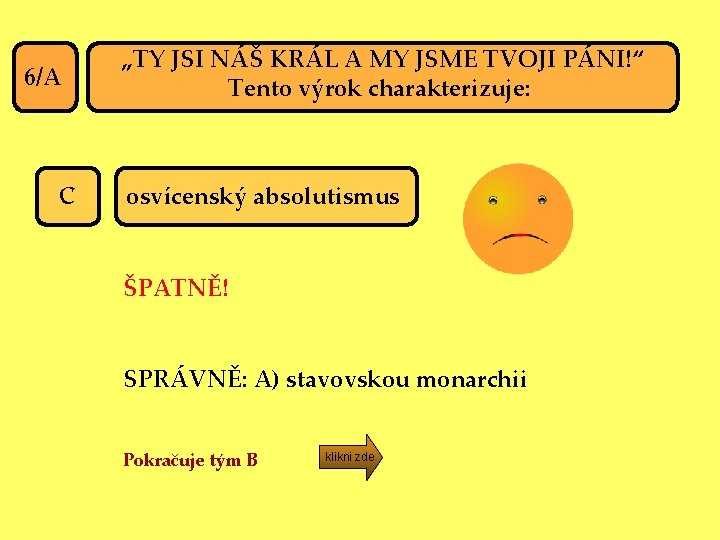 6/A

„TY JSI NÁŠ KRÁL A MY JSME TVOJI PÁNI!“
Tento výrok charakterizuje:

C

osvícenský absolutismus

ŠPATNĚ!

SPRÁVNĚ: A) stavovskou monarchii

Pokračuje tým B

klikni zde